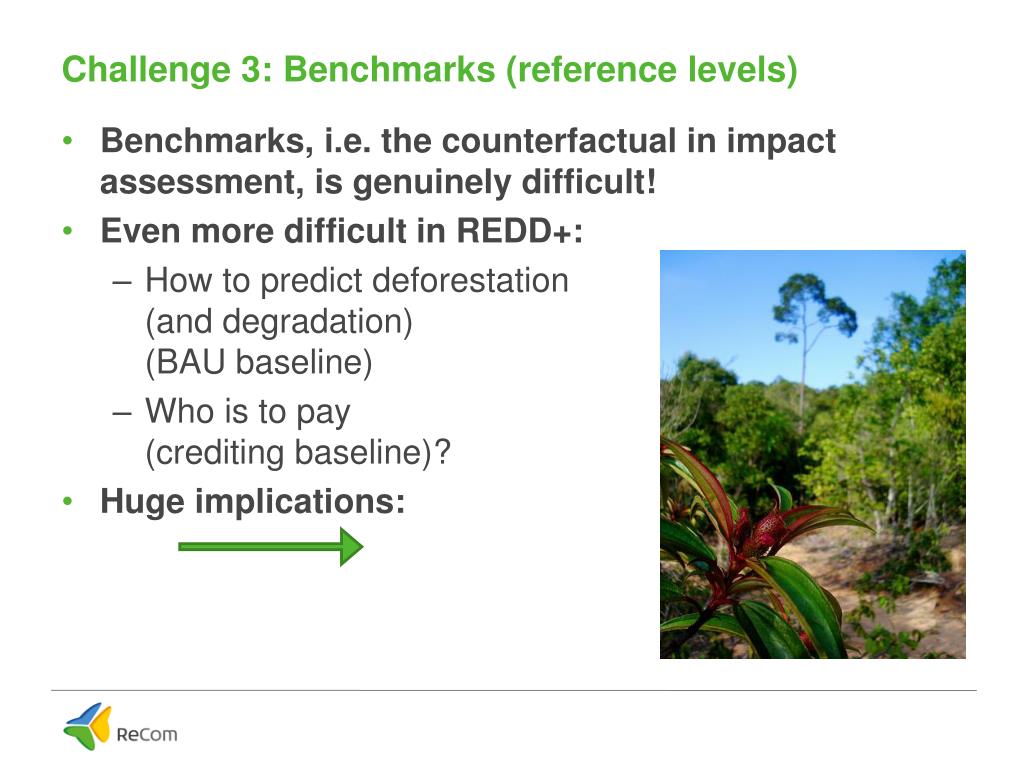 Challenge 3: Benchmarks (reference levels)

• Benchmarks, i.e. the counterfactual in impact assessment, is genuinely difficult!
• Even more difficult in REDD+:
– How to predict deforestation (and degradation) (BAU baseline)
– Who is to pay (crediting baseline)?
• Huge implications:

ReCom